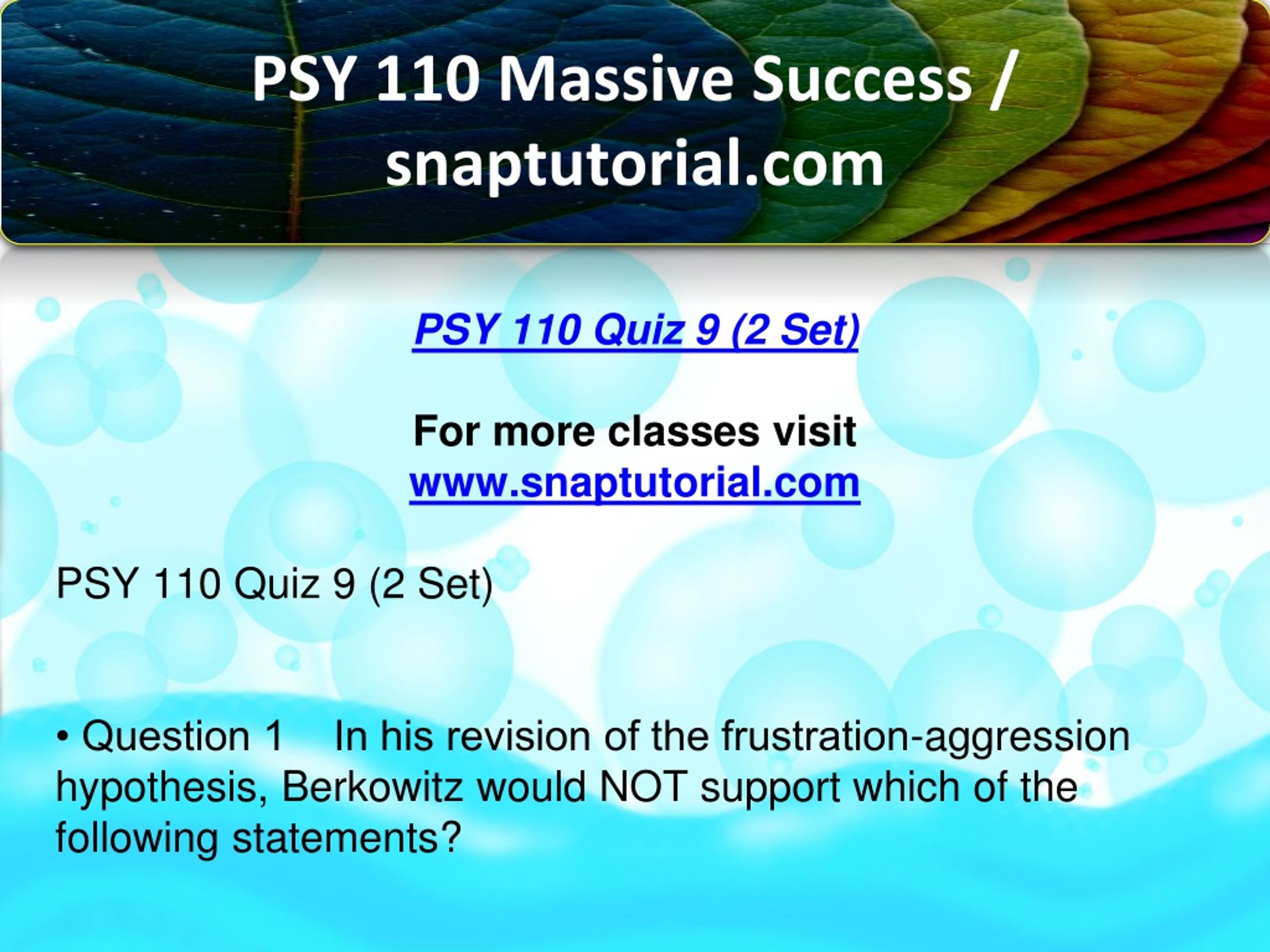 PSY 110 Massive Success / snaptutorial.com

PSY 110 Quiz 9 (2 Set)

For more classes visit
www.snaptutorial.com

PSY 110 Quiz 9 (2 Set)

• Question 1 In his revision of the frustration-aggression hypothesis, Berkowitz would NOT support which of the following statements?